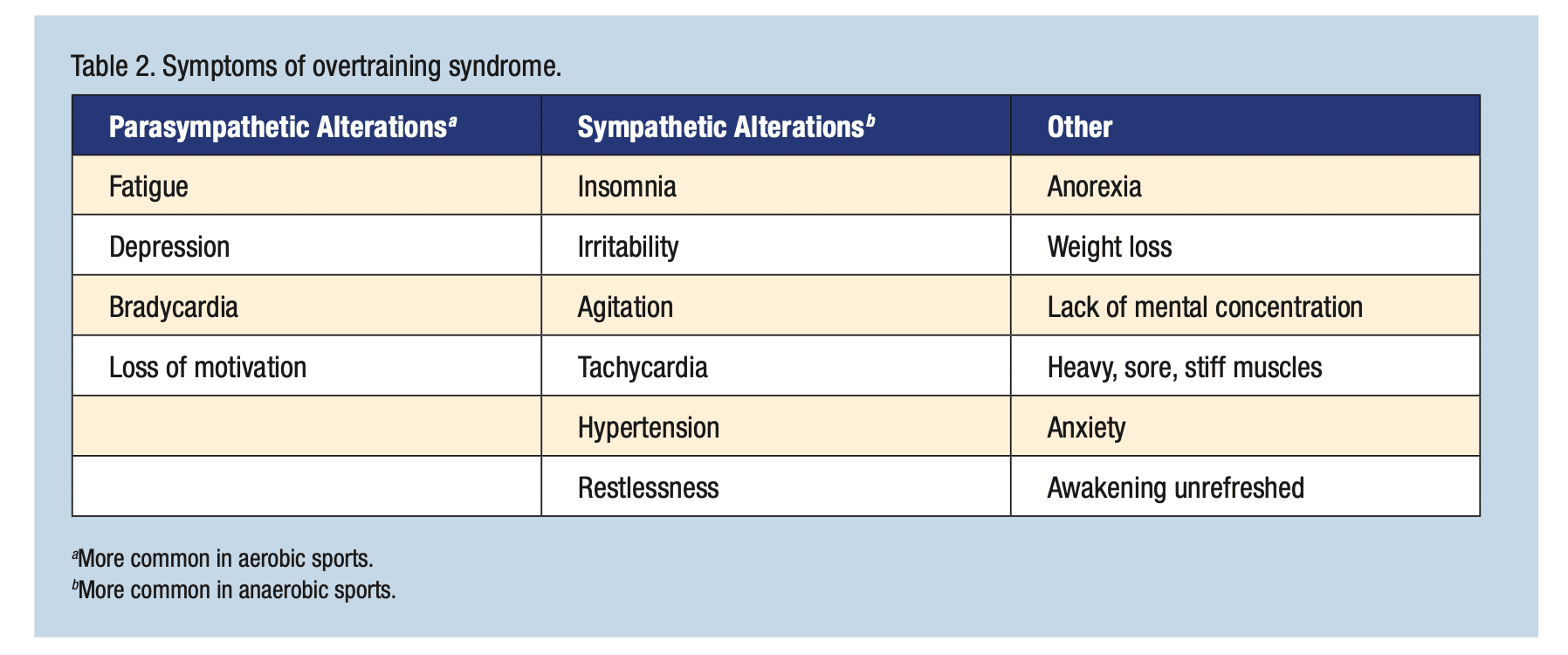 Table 2. Symptoms of overtraining syndrome.

| Parasympathetic Alterations$^a$ | Sympathetic Alterations$^b$ | Other |
|---|---|---|
| Fatigue | Insomnia | Anorexia |
| Depression | Irritability | Weight loss |
| Bradycardia | Agitation | Lack of mental concentration |
| Loss of motivation | Tachycardia | Heavy, sore, stiff muscles |
| | Hypertension | Anxiety |
| | Restlessness | Awakening unrefreshed |

$^a$More common in aerobic sports.
$^b$More common in anaerobic sports.